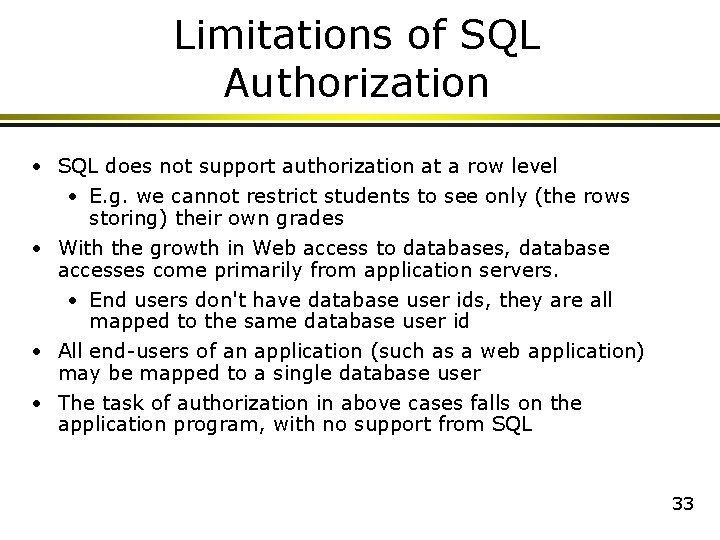 Limitations of SQL Authorization

• SQL does not support authorization at a row level
  • E.g. we cannot restrict students to see only (the rows storing) their own grades
• With the growth in Web access to databases, database accesses come primarily from application servers.
  • End users don't have database user ids, they are all mapped to the same database user id
• All end-users of an application (such as a web application) may be mapped to a single database user
• The task of authorization in above cases falls on the application program, with no support from SQL

33